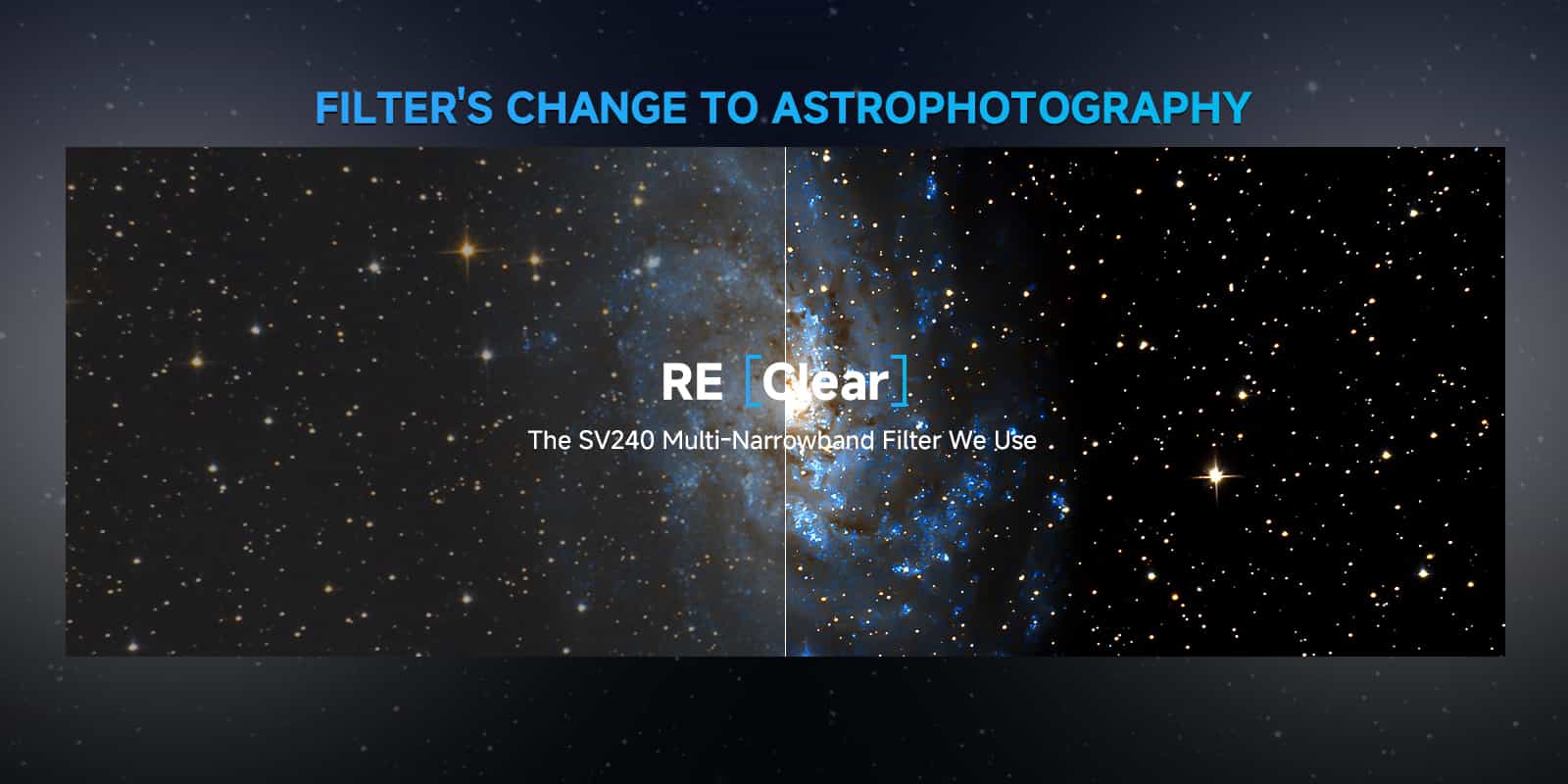 FILTER'S CHANGE TO ASTROPHOTOGRAPHY

RE [Clear]

The SV240 Multi-Narrowband Filter We Use